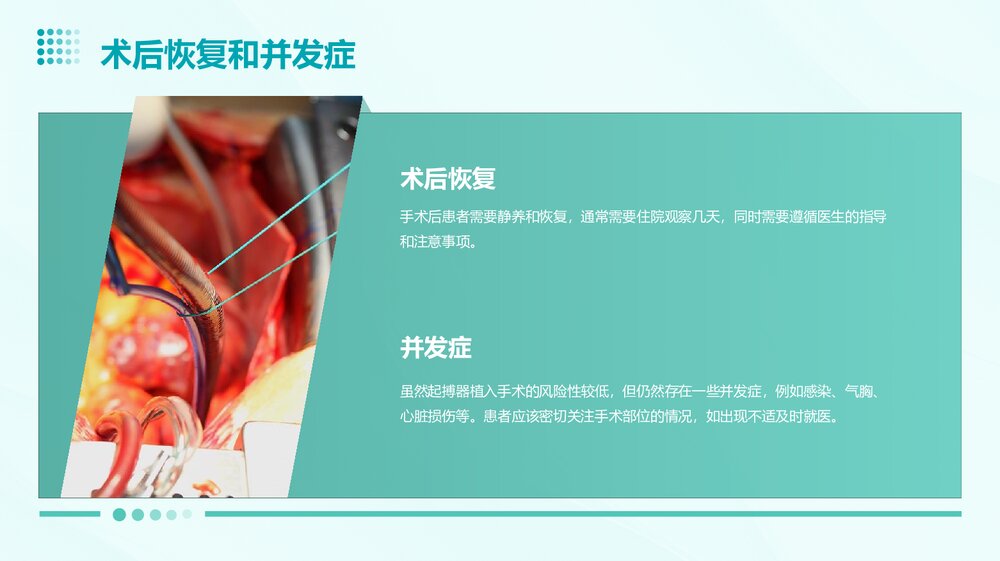 术后恢复和并发症

术后恢复

手术后患者需要静养和恢复，通常需要住院观察几天，同时需要遵循医生的指导和注意事项。

并发症

虽然起搏器植入手术的风险性较低，但仍然存在一些并发症，例如感染、气胸、心脏损伤等。患者应该密切关注手术部位的情况，如出现不适及时就医。